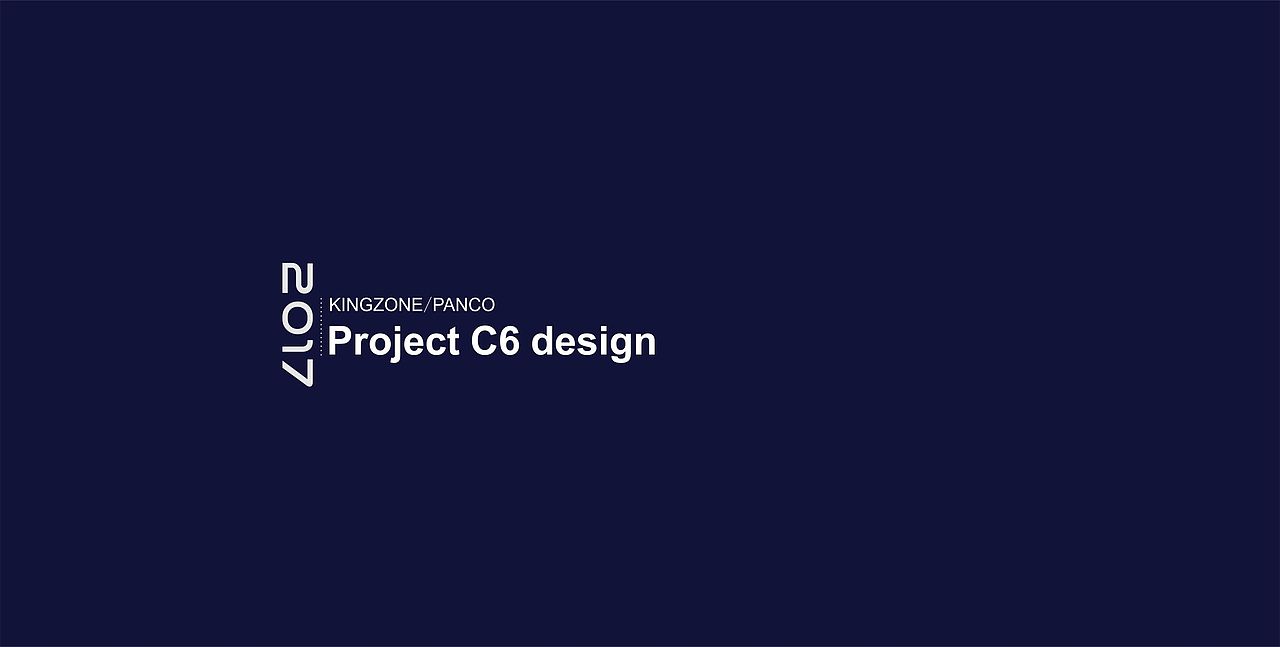 2017

KINGZONE/PANCO
Project C6 design